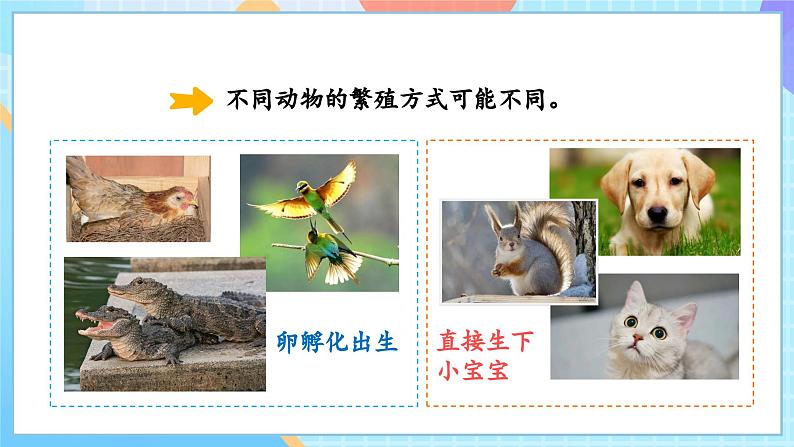 不同动物的繁殖方式可能不同。

卵孵化出生

直接生下小宝宝